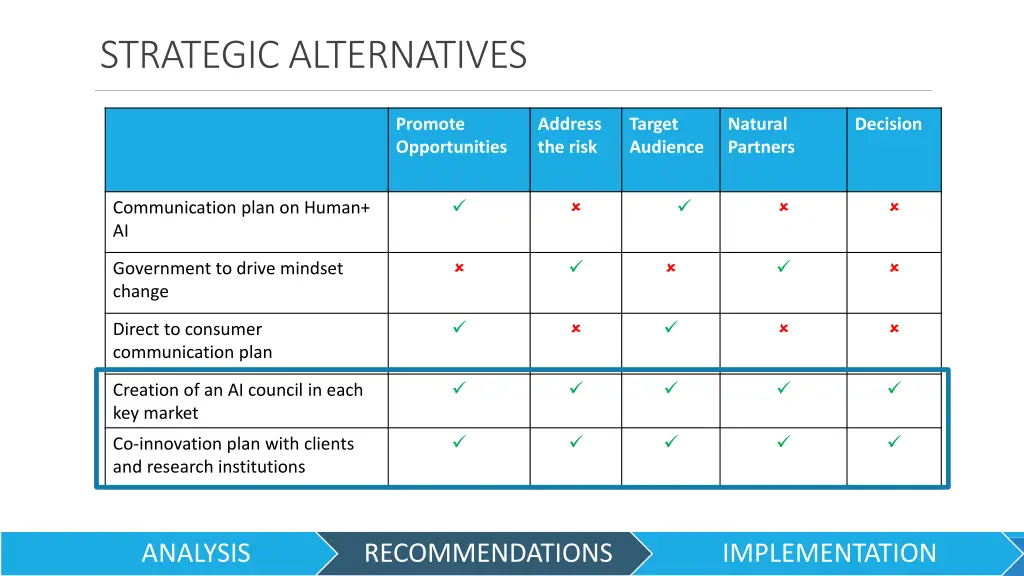 STRATEGIC ALTERNATIVES

| | Promote Opportunities | Address the risk | Target Audience | Natural Partners | Decision |
|---|---|---|---|---|---|
| Communication plan on Human+ AI | ✓ | ✗ | ✓ | ✗ | ✗ |
| Government to drive mindset change | ✗ | ✓ | ✗ | ✓ | ✗ |
| Direct to consumer communication plan | ✓ | ✗ | ✓ | ✗ | ✗ |
| Creation of an AI council in each key market | ✓ | ✓ | ✓ | ✓ | ✓ |
| Co-innovation plan with clients and research institutions | ✓ | ✓ | ✓ | ✓ | ✓ |

ANALYSIS RECOMMENDATIONS IMPLEMENTATION